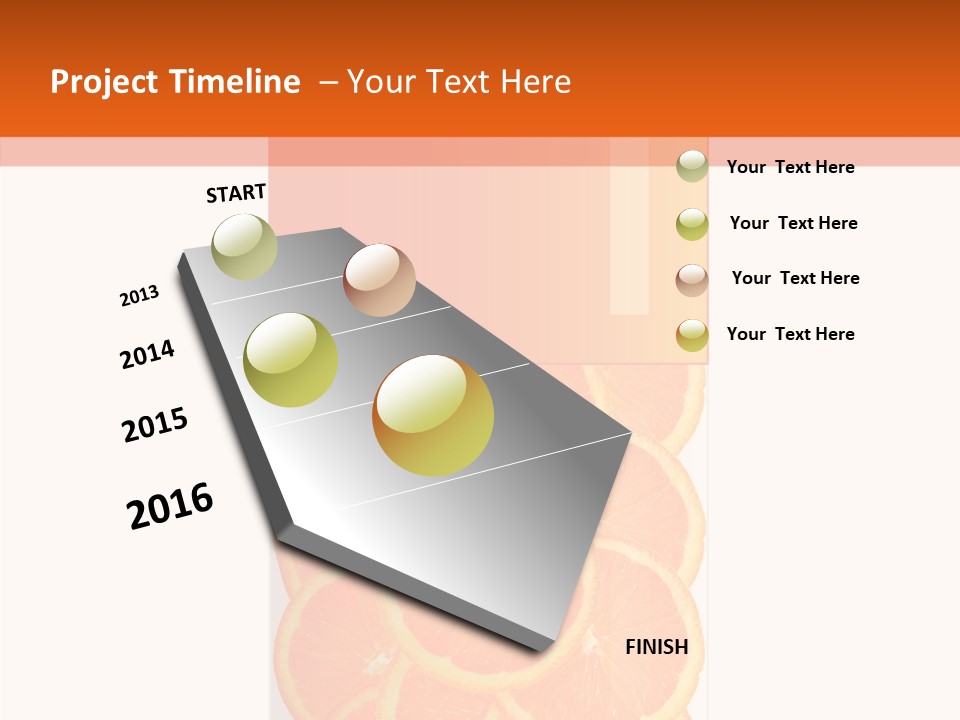 Project Timeline – Your Text Here

START

2013

2014

2015

2016

FINISH

Your Text Here

Your Text Here

Your Text Here

Your Text Here